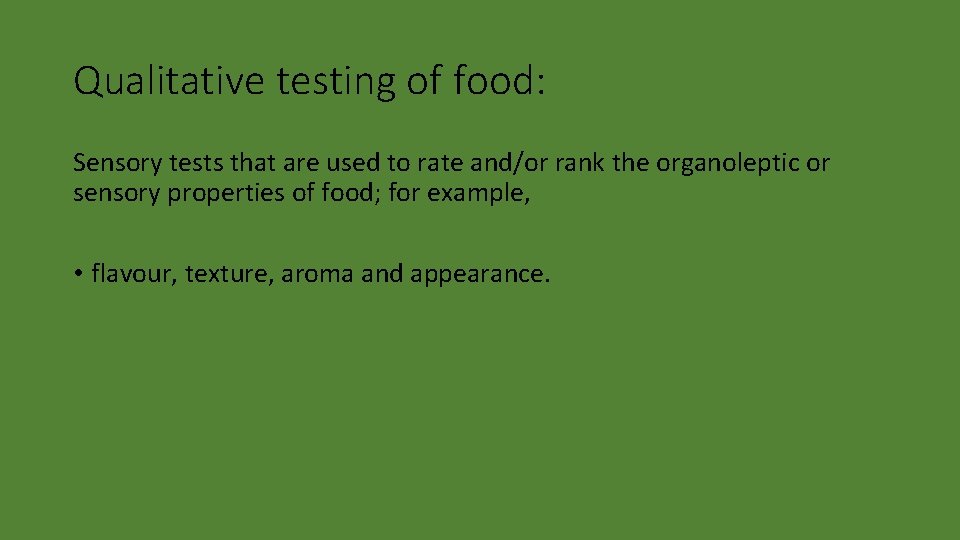 Qualitative testing of food:

Sensory tests that are used to rate and/or rank the organoleptic or sensory properties of food; for example,

• flavour, texture, aroma and appearance.